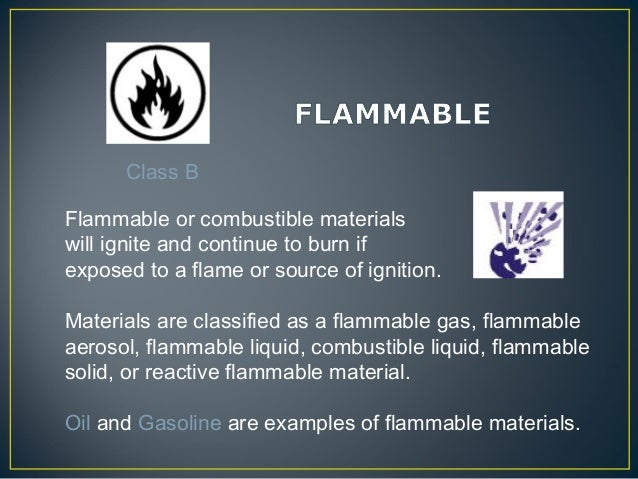 FLAMMABLE

Class B

Flammable or combustible materials will ignite and continue to burn if exposed to a flame or source of ignition.

Materials are classified as a flammable gas, flammable aerosol, flammable liquid, combustible liquid, flammable solid, or reactive flammable material.

Oil and Gasoline are examples of flammable materials.